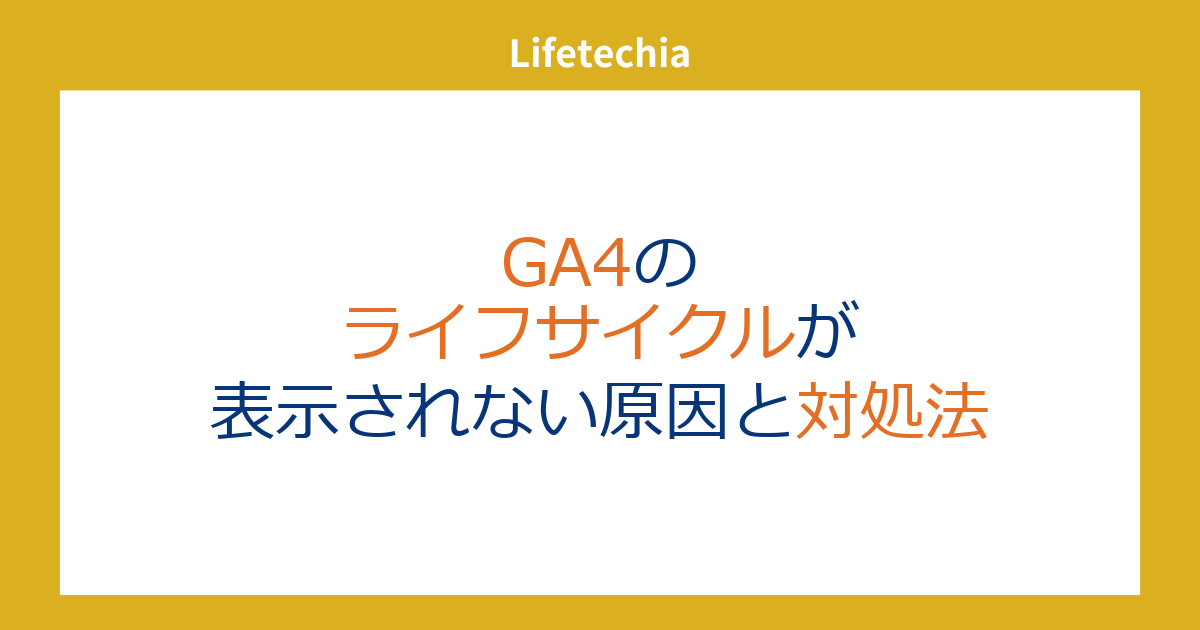 Lifetechia

GA4の
ライフサイクルが
表示されない原因と対処法